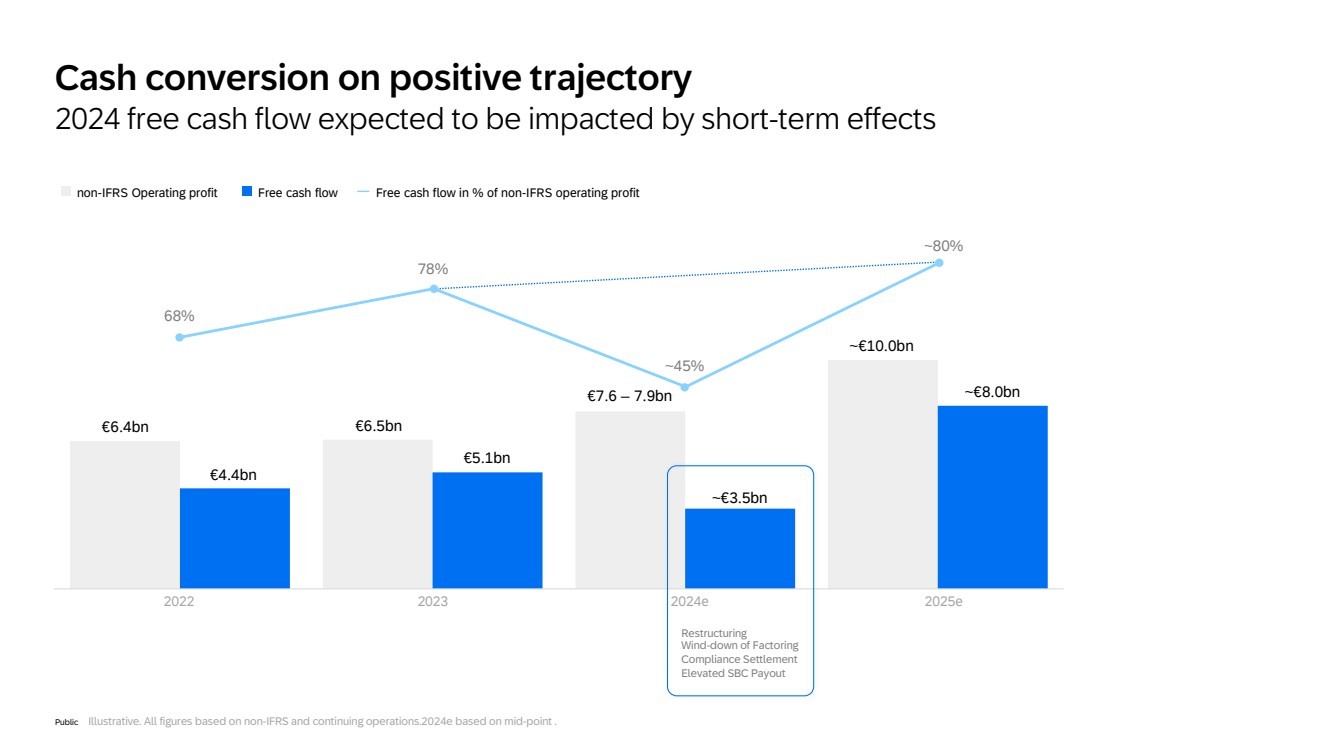 Cash conversion on positive trajectory
2024 free cash flow expected to be impacted by short-term effects

non-IFRS Operating profit  Free cash flow  Free cash flow in % of non-IFRS operating profit

68%
78%
~45%
~80%

€6.4bn
€4.4bn
€6.5bn
€5.1bn
€7.6 – 7.9bn
~€3.5bn
~€10.0bn
~€8.0bn

2022
2023
2024e
2025e

Restructuring
Wind-down of Factoring
Compliance Settlement
Elevated SBC Payout

Public Illustrative. All figures based on non-IFRS and continuing operations.2024e based on mid-point .